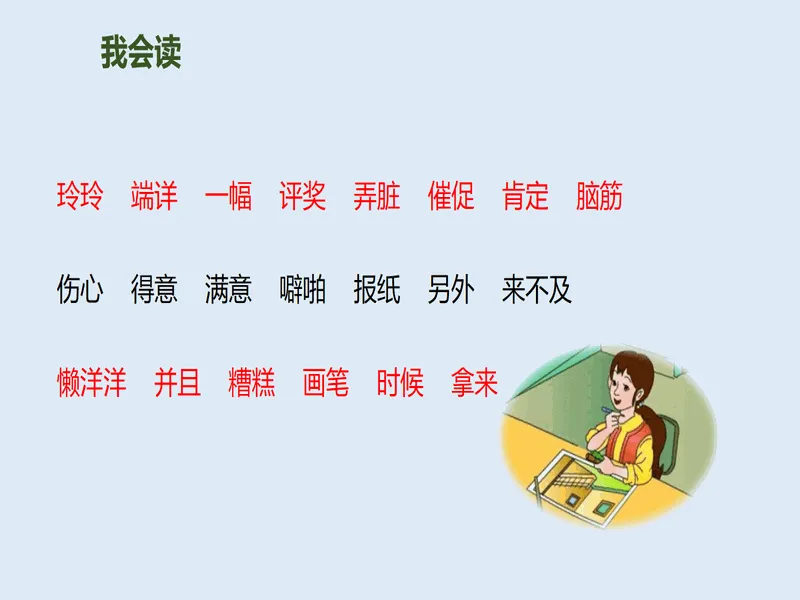 我会读

玲玲　端详　一幅　评奖　弄脏　催促　肯定　脑筋

伤心　得意　满意　噼啪　报纸　另外　来不及

懒洋洋　并且　糟糕　画笔　时候　拿来